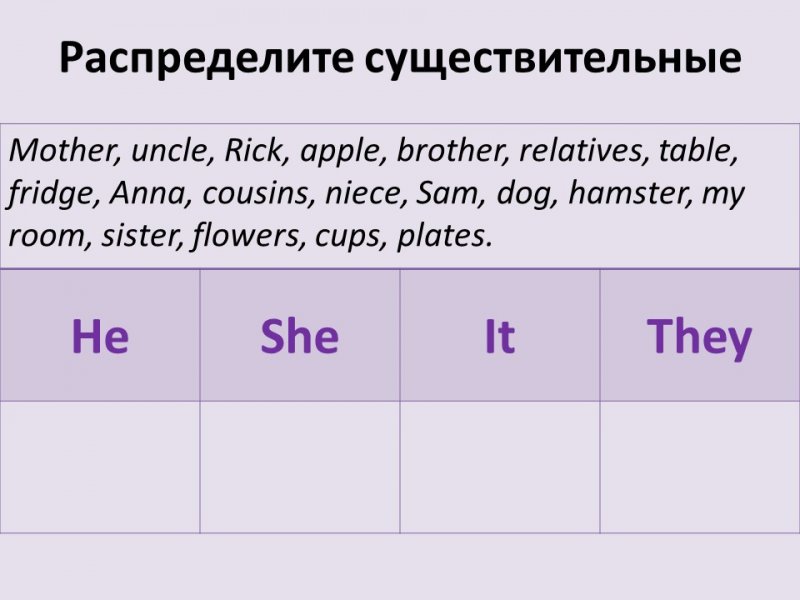 Распределите существительные

Mother, uncle, Rick, apple, brother, relatives, table, fridge, Anna, cousins, niece, Sam, dog, hamster, my room, sister, flowers, cups, plates.

| He | She | It | They |
|---|---|---|---|
| | | | |